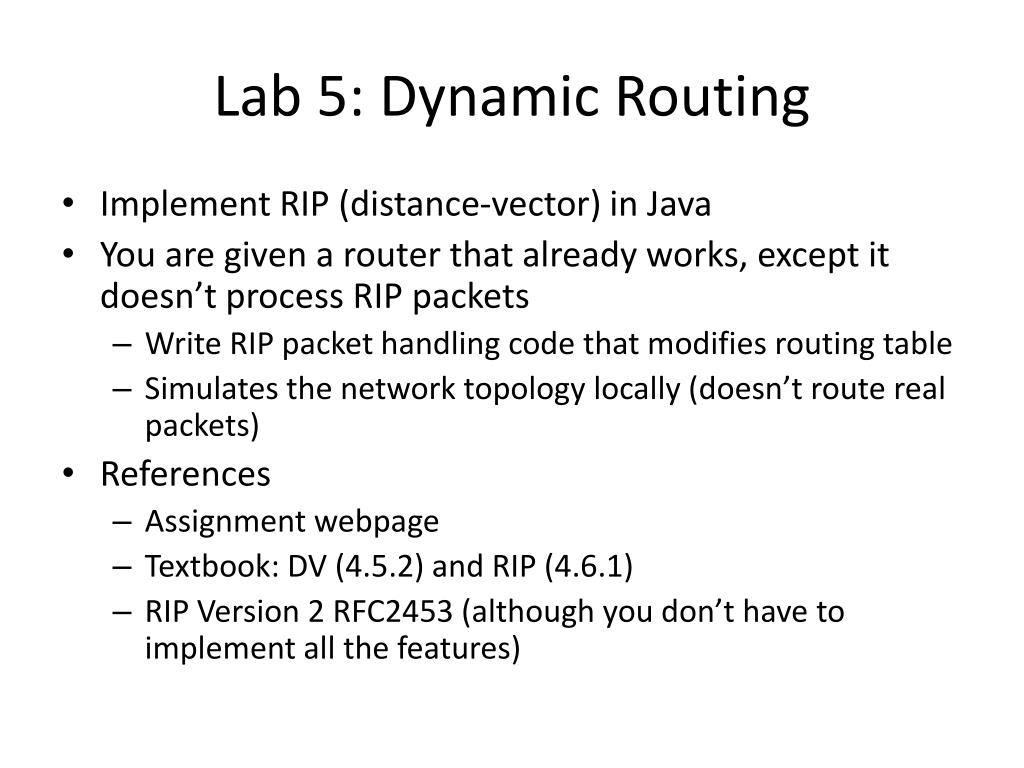 Lab 5: Dynamic Routing

• Implement RIP (distance-vector) in Java
• You are given a router that already works, except it doesn’t process RIP packets
– Write RIP packet handling code that modifies routing table
– Simulates the network topology locally (doesn’t route real packets)
• References
– Assignment webpage
– Textbook: DV (4.5.2) and RIP (4.6.1)
– RIP Version 2 RFC2453 (although you don’t have to implement all the features)